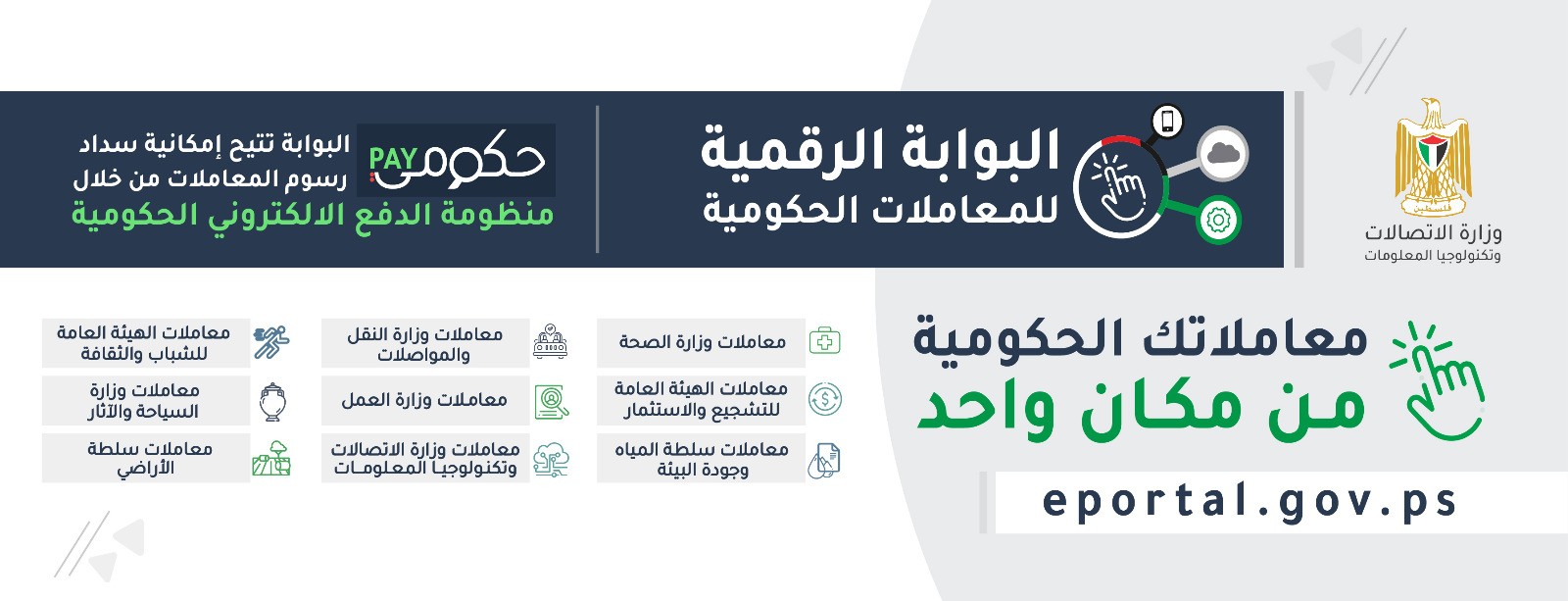 فلسطين
وزارة الاتصالات
وتكنولوجيا المعلومات

البوابة الرقمية
للمعاملات الحكومية

حكومي PAY
البوابة تتيح إمكانية سداد رسوم المعاملات من خلال
منظومة الدفع الالكتروني الحكومية

معاملاتك الحكومية
من مكان واحد

eportal.gov.ps

معاملات وزارة الصحة
معاملات الهيئة العامة للتشجيع والاستثمار
معاملات سلطة المياه وجودة البيئة

معاملات وزارة النقل والمواصلات
معاملات وزارة العمل
معاملات وزارة الاتصالات وتكنولوجيا المعلومات

معاملات الهيئة العامة للشباب والثقافة
معاملات وزارة السياحة والآثار
معاملات سلطة الأراضي